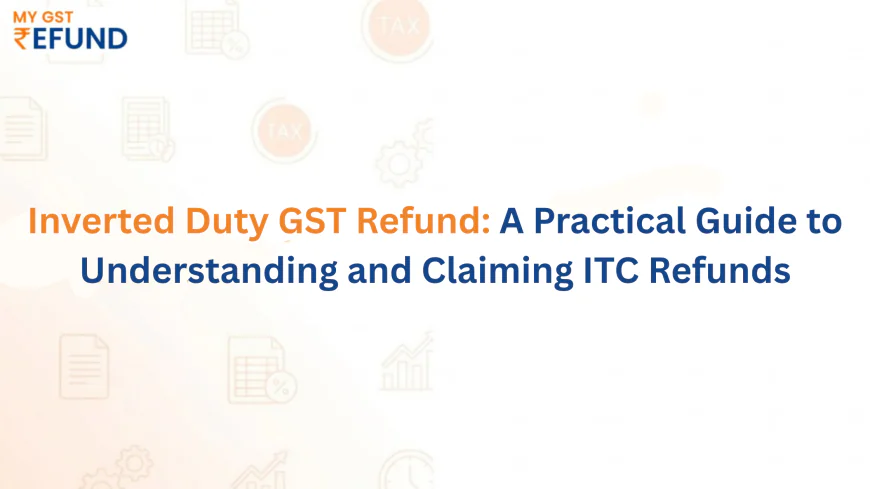 MY GST
₹EFUND

TAX

TAX

Inverted Duty GST Refund: A Practical Guide to Understanding and Claiming ITC Refunds